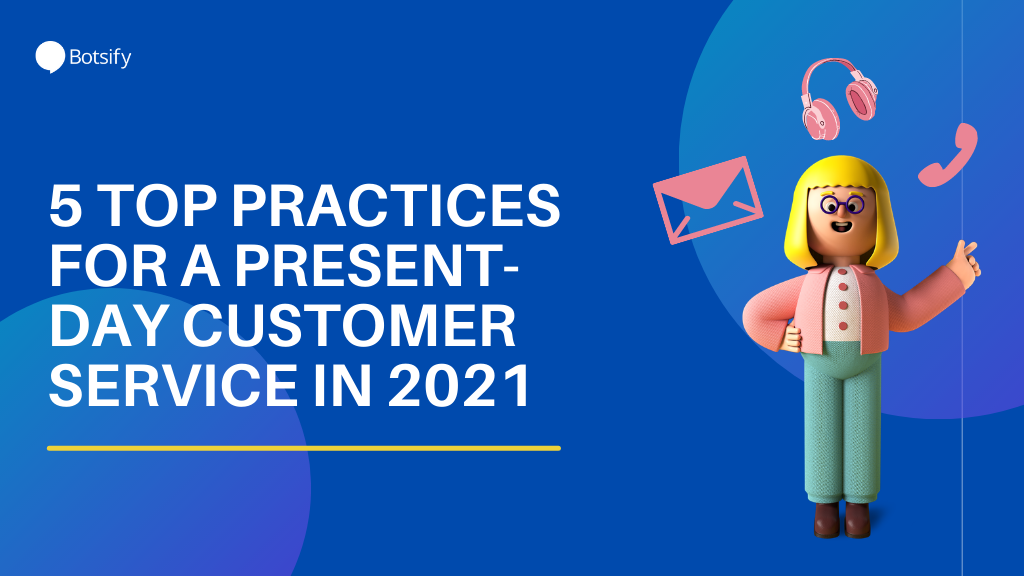 Botsify

5 TOP PRACTICES FOR A PRESENT-DAY CUSTOMER SERVICE IN 2021